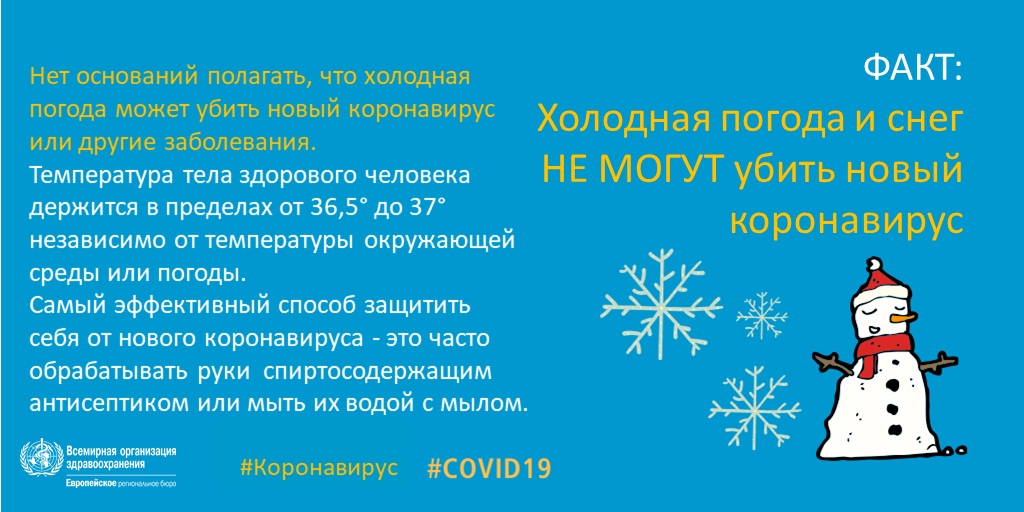 Нет оснований полагать, что холодная погода может убить новый коронавирус или другие заболевания.
Температура тела здорового человека держится в пределах от 36,5° до 37° независимо от температуры окружающей среды или погоды.
Самый эффективный способ защитить себя от нового коронавируса - это часто обрабатывать руки спиртосодержащим антисептиком или мыть их водой с мылом.

ФАКТ:
Холодная погода и снег НЕ МОГУТ убить новый коронавирус

Всемирная организация здравоохранения
Европейское региональное бюро

#Коронавирус #COVID19